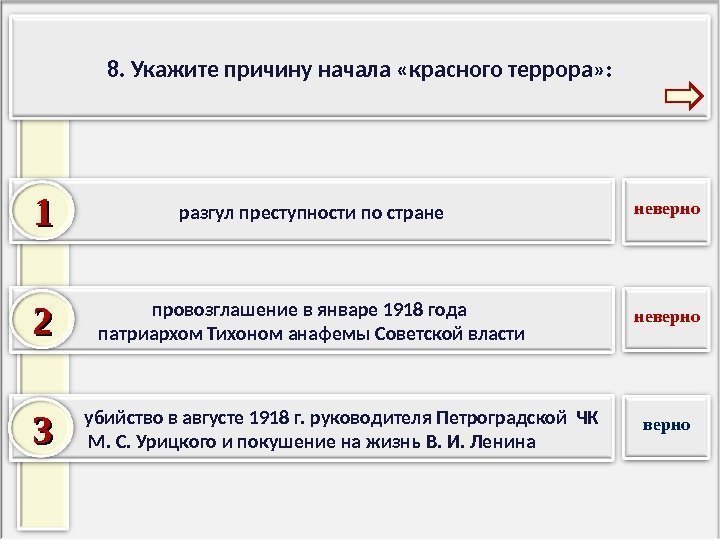 8. Укажите причину начала «красного террора»:

1

разгул преступности по стране

неверно

2

провозглашение в январе 1918 года патриархом Тихоном анафемы Советской власти

неверно

3

убийство в августе 1918 г. руководителя Петроградской ЧК М. С. Урицкого и покушение на жизнь В. И. Ленина

верно